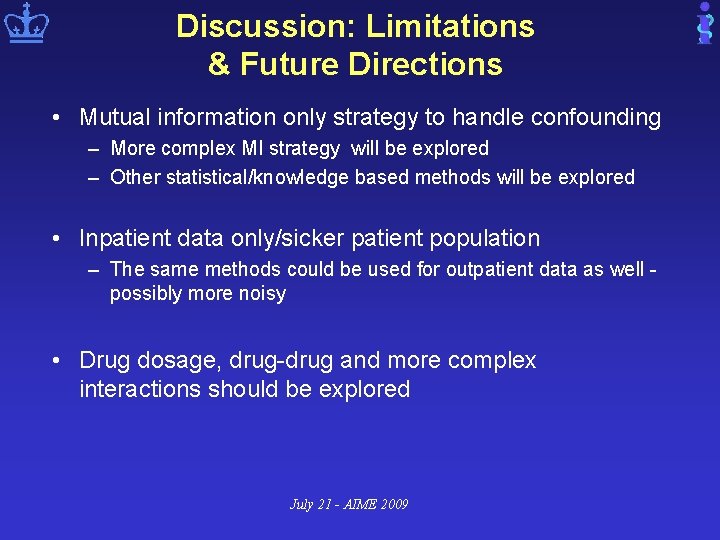 Discussion: Limitations & Future Directions

• Mutual information only strategy to handle confounding
– More complex MI strategy will be explored
– Other statistical/knowledge based methods will be explored

• Inpatient data only/sicker patient population
– The same methods could be used for outpatient data as well - possibly more noisy

• Drug dosage, drug-drug and more complex interactions should be explored

July 21 - AIME 2009